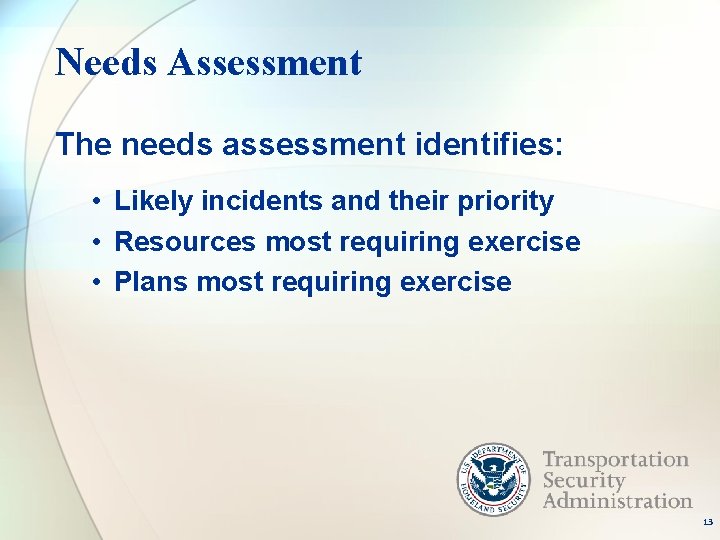 Needs Assessment

The needs assessment identifies:

• Likely incidents and their priority
• Resources most requiring exercise
• Plans most requiring exercise

U.S. DEPARTMENT OF HOMELAND SECURITY

Transportation Security Administration

13